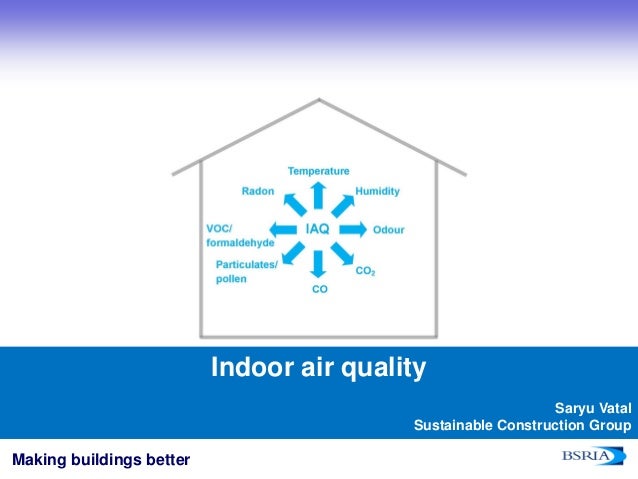 Temperature

Radon

Humidity

VOC/ formaldehyde

IAQ

Odour

Particulates/ pollen

$CO_2$

CO

Indoor air quality

Saryu Vatal
Sustainable Construction Group

Making buildings better

BSRIA